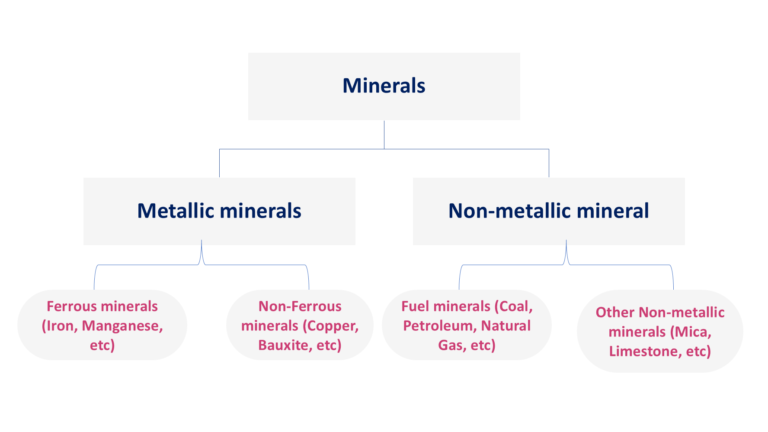 Minerals

Metallic minerals

Non-metallic mineral

Ferrous minerals (Iron, Manganese, etc)

Non-Ferrous minerals (Copper, Bauxite, etc)

Fuel minerals (Coal, Petroleum, Natural Gas, etc)

Other Non-metallic minerals (Mica, Limestone, etc)